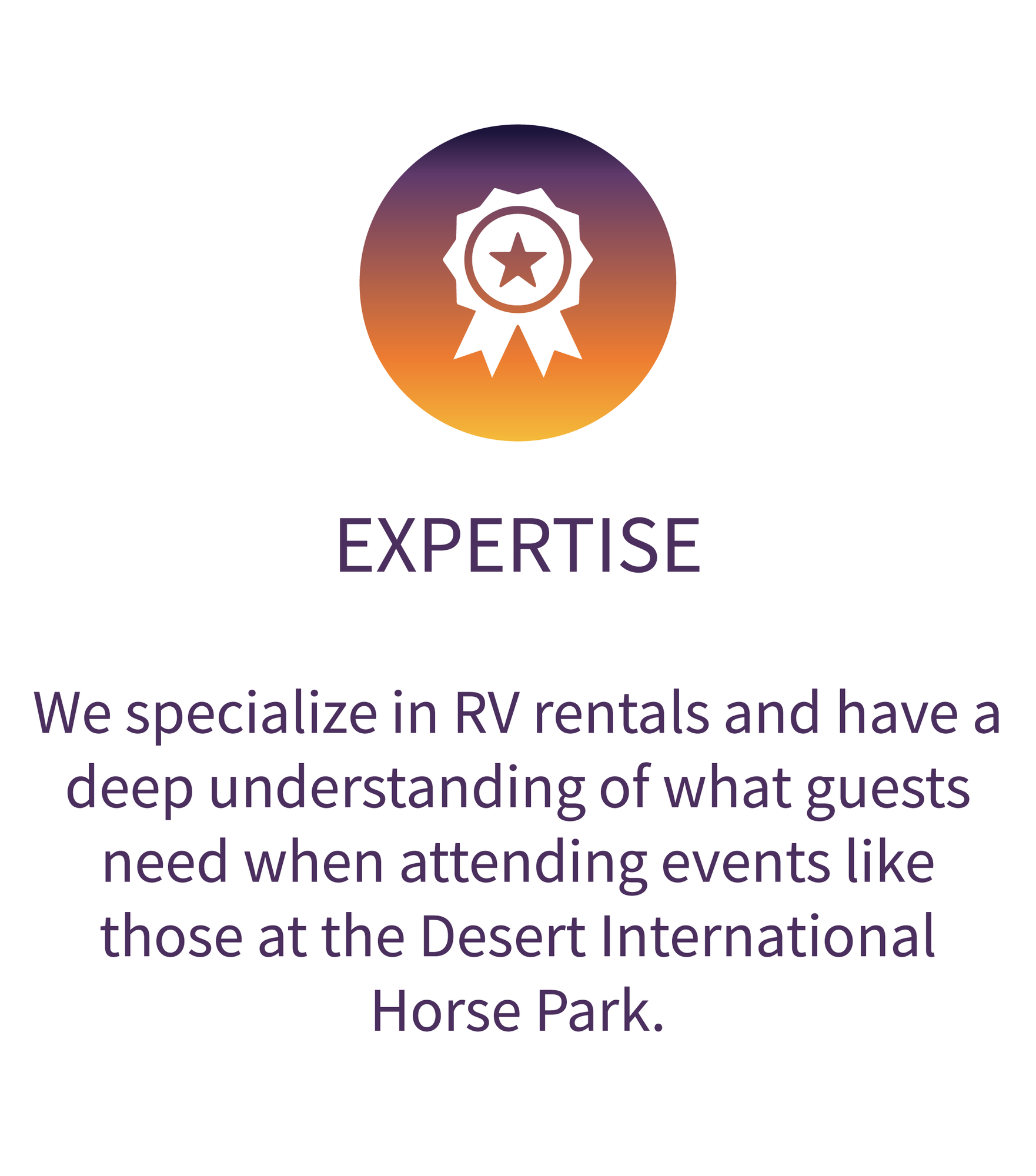 EXPERTISE

We specialize in RV rentals and have a deep understanding of what guests need when attending events like those at the Desert International Horse Park.